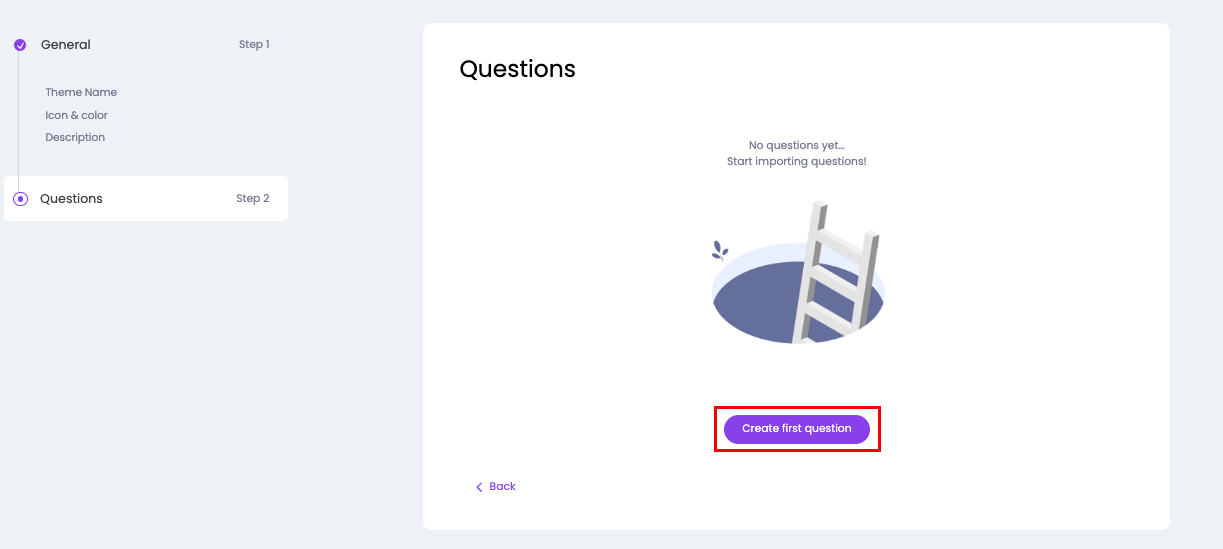 General Step 1

Theme Name
Icon & color
Description

Questions Step 2

Questions

No questions yet...
Start importing questions!

Create first question

Back